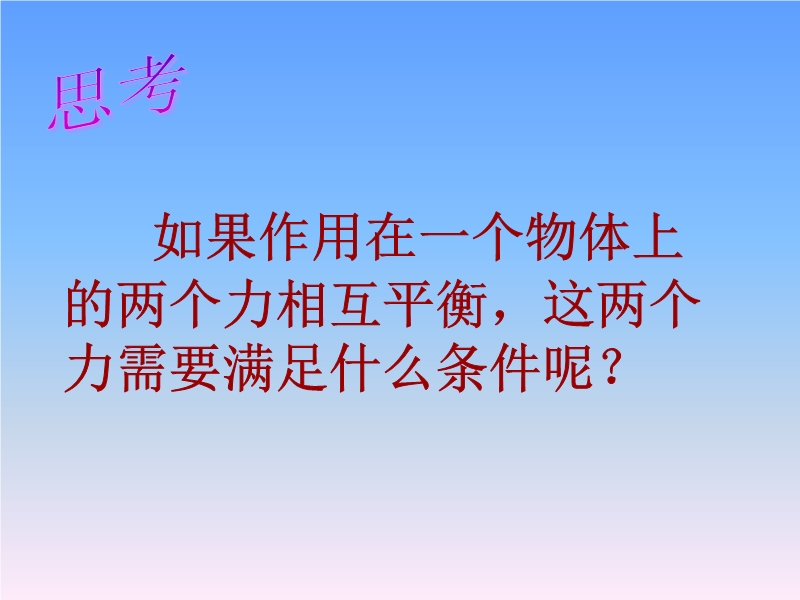 思考

如果作用在一个物体上的两个力相互平衡，这两个力需要满足什么条件呢？